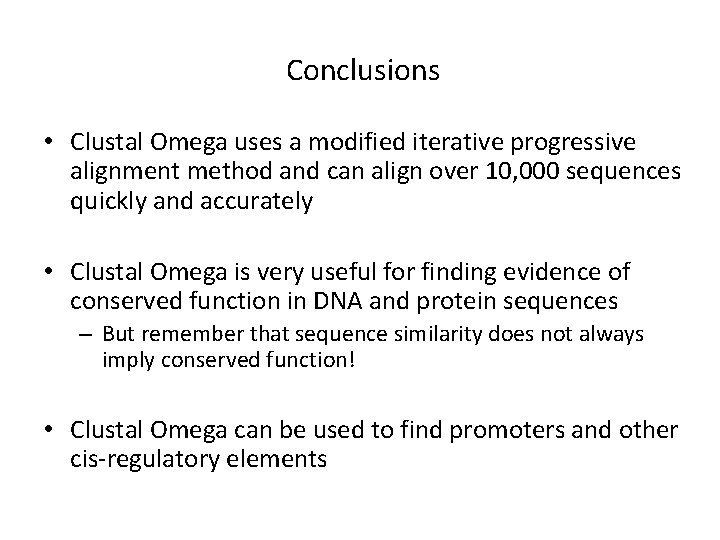 Conclusions

• Clustal Omega uses a modified iterative progressive alignment method and can align over 10,000 sequences quickly and accurately

• Clustal Omega is very useful for finding evidence of conserved function in DNA and protein sequences
– But remember that sequence similarity does not always imply conserved function!

• Clustal Omega can be used to find promoters and other cis-regulatory elements